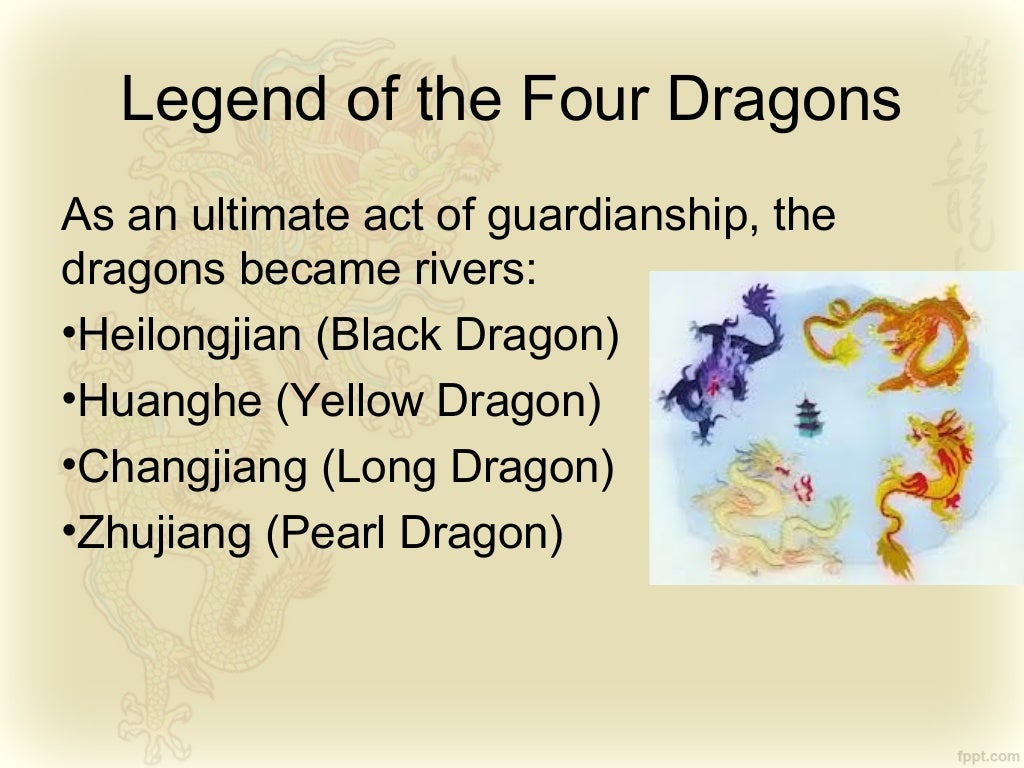 Legend of the Four Dragons

As an ultimate act of guardianship, the dragons became rivers:

•Heilongjian (Black Dragon)
•Huanghe (Yellow Dragon)
•Changjiang (Long Dragon)
•Zhujiang (Pearl Dragon)

fppt.com